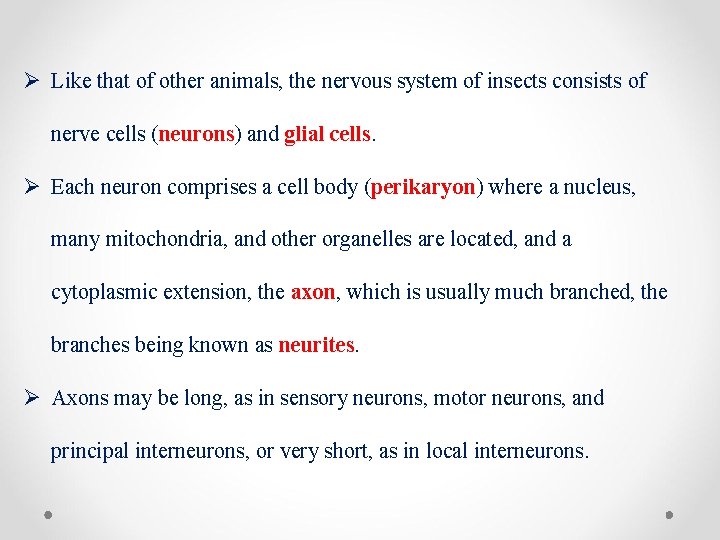 ➢ Like that of other animals, the nervous system of insects consists of nerve cells (neurons) and glial cells.

➢ Each neuron comprises a cell body (perikaryon) where a nucleus, many mitochondria, and other organelles are located, and a cytoplasmic extension, the axon, which is usually much branched, the branches being known as neurites.

➢ Axons may be long, as in sensory neurons, motor neurons, and principal interneurons, or very short, as in local interneurons.